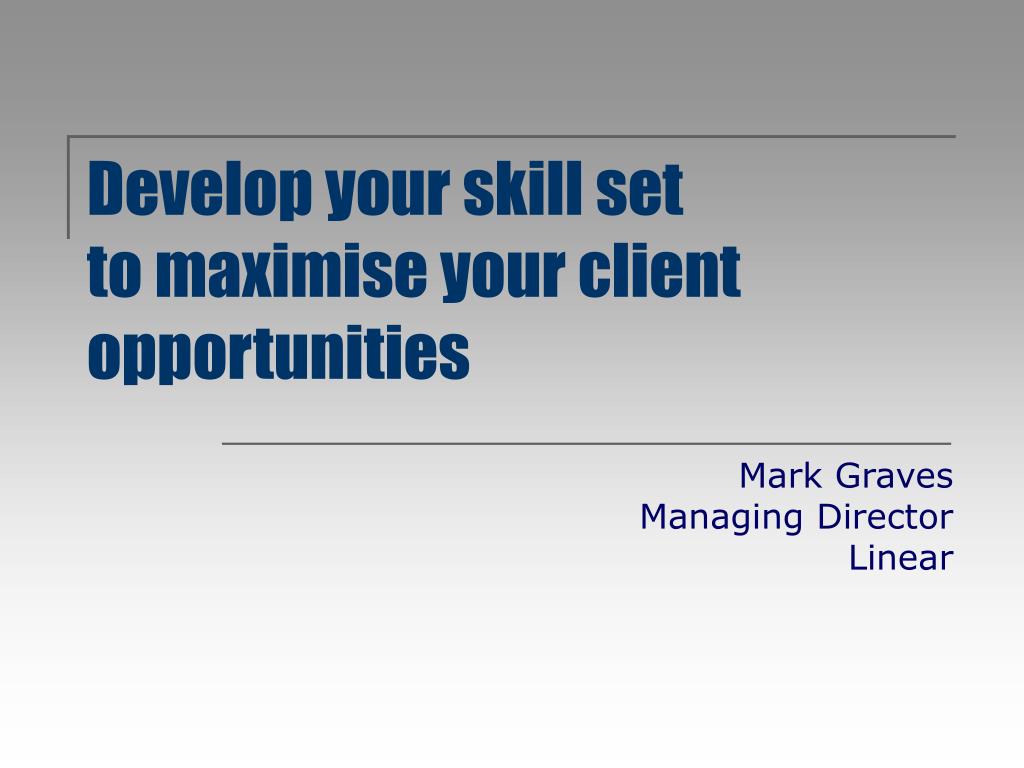 Develop your skill set
to maximise your client opportunities

Mark Graves
Managing Director
Linear